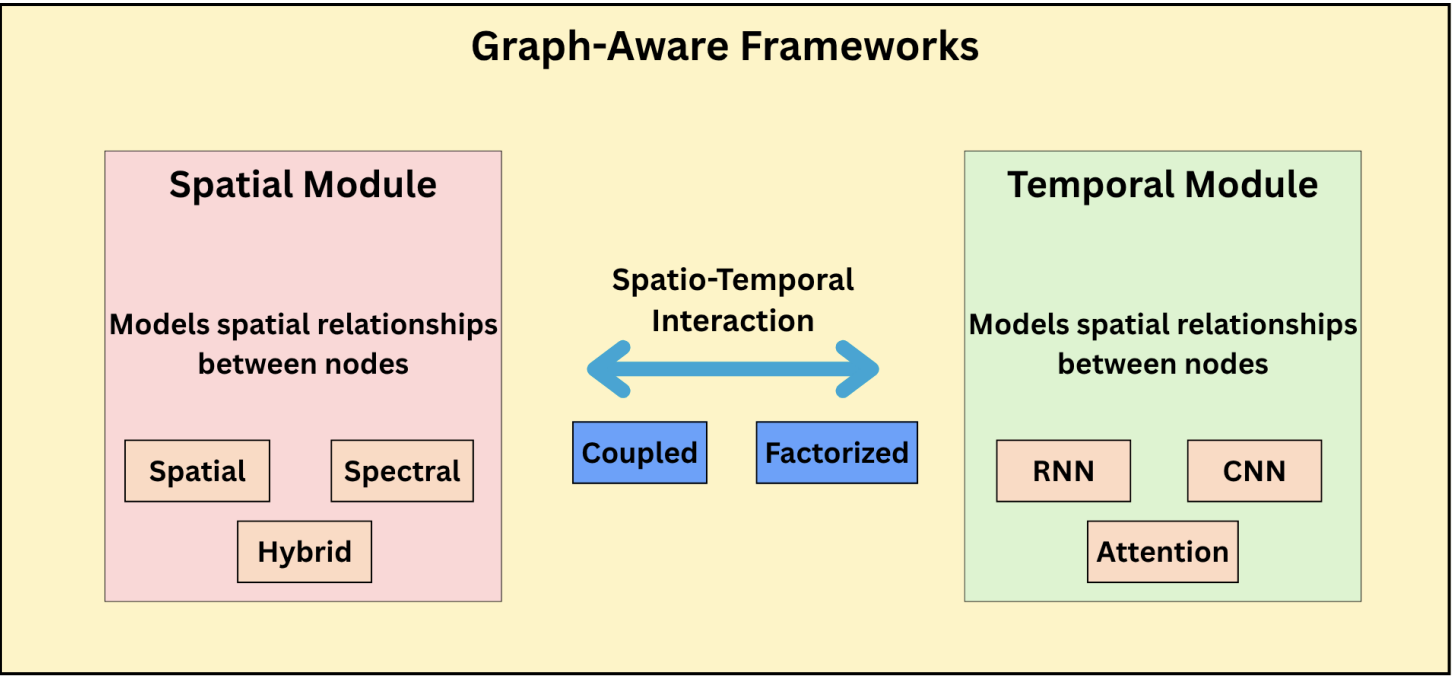 Graph-Aware Frameworks

Spatial Module

Models spatial relationships between nodes

Spatial

Spectral

Hybrid

Spatio-Temporal Interaction

Coupled

Factorized

Temporal Module

Models spatial relationships between nodes

RNN

CNN

Attention